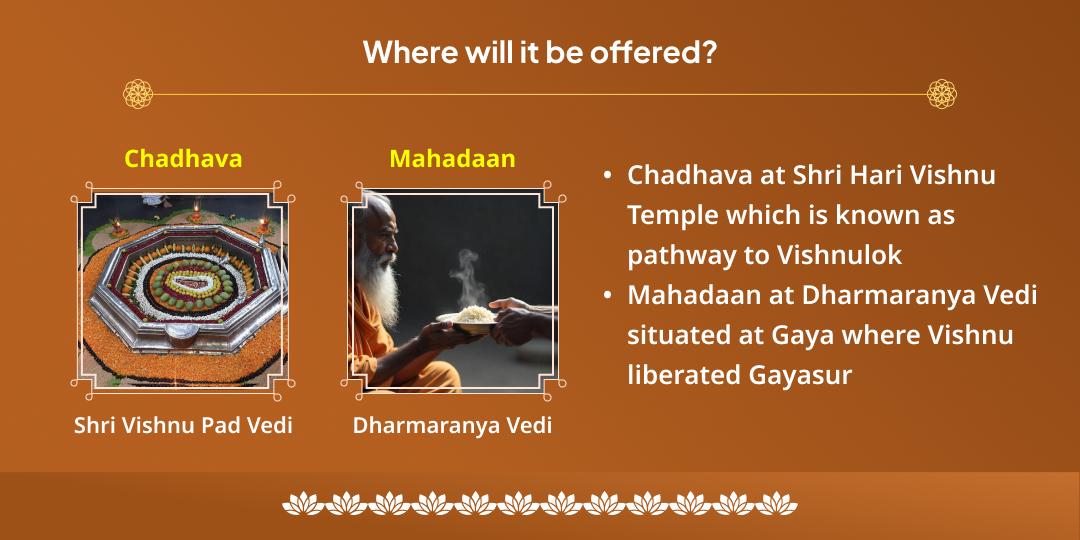 Where will it be offered?

Chadhava

Shri Vishnu Pad Vedi

Mahadaan

Dharmaranya Vedi

• Chadhava at Shri Hari Vishnu Temple which is known as pathway to Vishnulok
• Mahadaan at Dharmaranya Vedi situated at Gaya where Vishnu liberated Gayasur